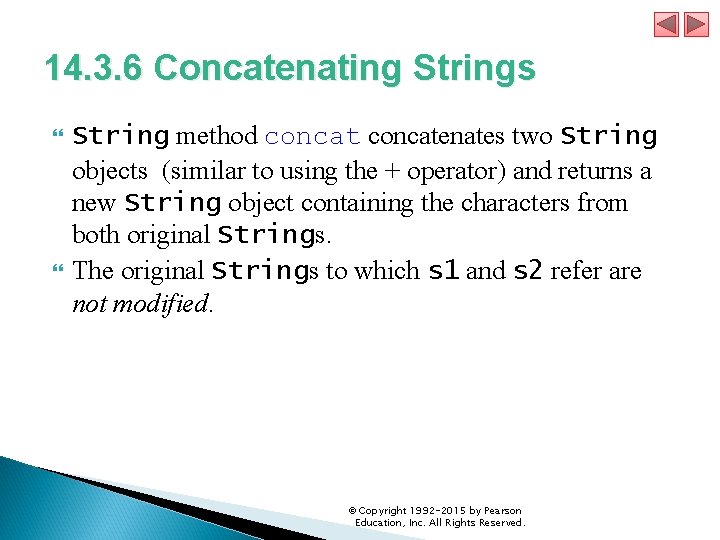 14.3.6 Concatenating Strings

String method concat concatenates two String objects (similar to using the + operator) and returns a new String object containing the characters from both original Strings.

The original Strings to which s1 and s2 refer are not modified.

© Copyright 1992-2015 by Pearson Education, Inc. All Rights Reserved.